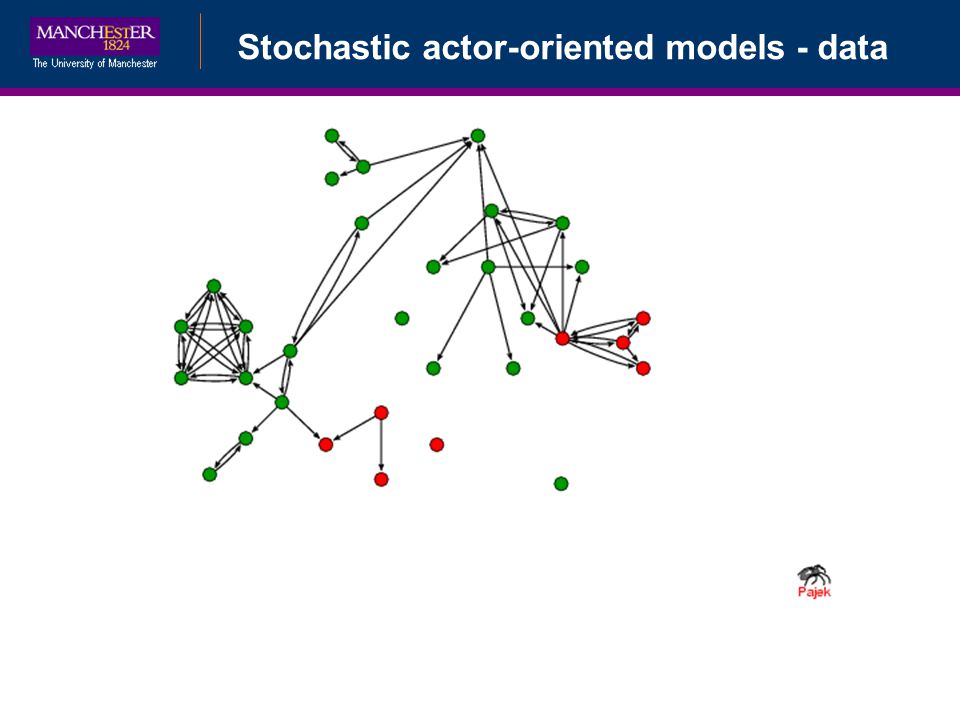 MANCHESTER
1824
The University of Manchester

Stochastic actor-oriented models - data

Pajek